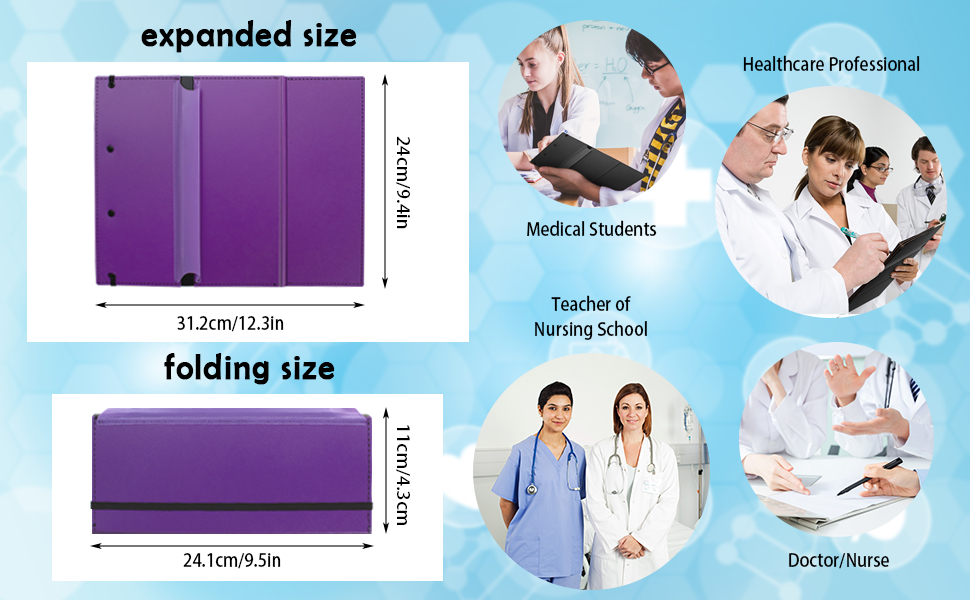 expanded size

24cm/9.4in

31.2cm/12.3in

folding size

11cm/4.3cm

24.1cm/9.5in

Medical Students

Healthcare Professional

Teacher of Nursing School

Doctor/Nurse